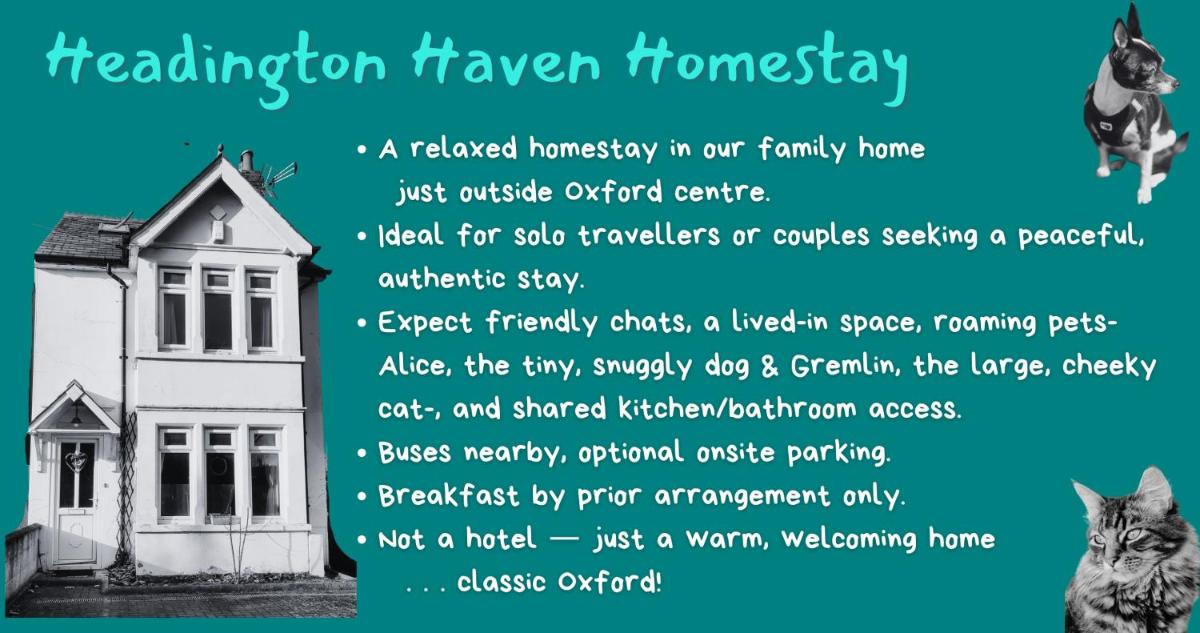 Headington Haven Homestay

• A relaxed homestay in our family home just outside Oxford centre.
• Ideal for solo travellers or couples seeking a peaceful, authentic stay.
• Expect friendly chats, a lived-in space, roaming pets- Alice, the tiny, snuggly dog & Gremlin, the large, cheeky cat-, and shared kitchen/bathroom access.
• Buses nearby, optional onsite parking.
• Breakfast by prior arrangement only.
• Not a hotel — just a warm, welcoming home . . . classic Oxford!